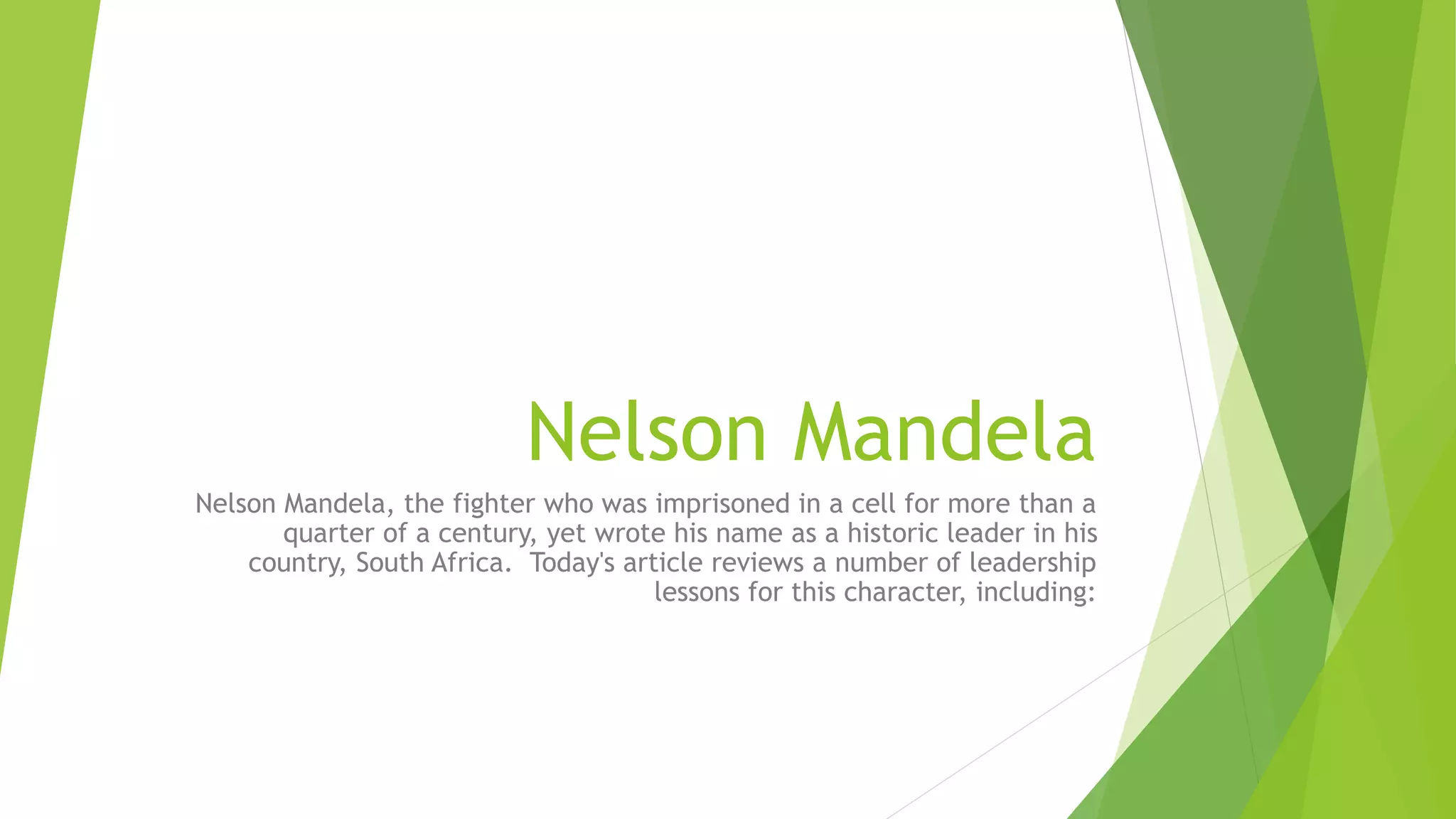 Nelson Mandela

Nelson Mandela, the fighter who was imprisoned in a cell for more than a quarter of a century, yet wrote his name as a historic leader in his country, South Africa. Today's article reviews a number of leadership lessons for this character, including: